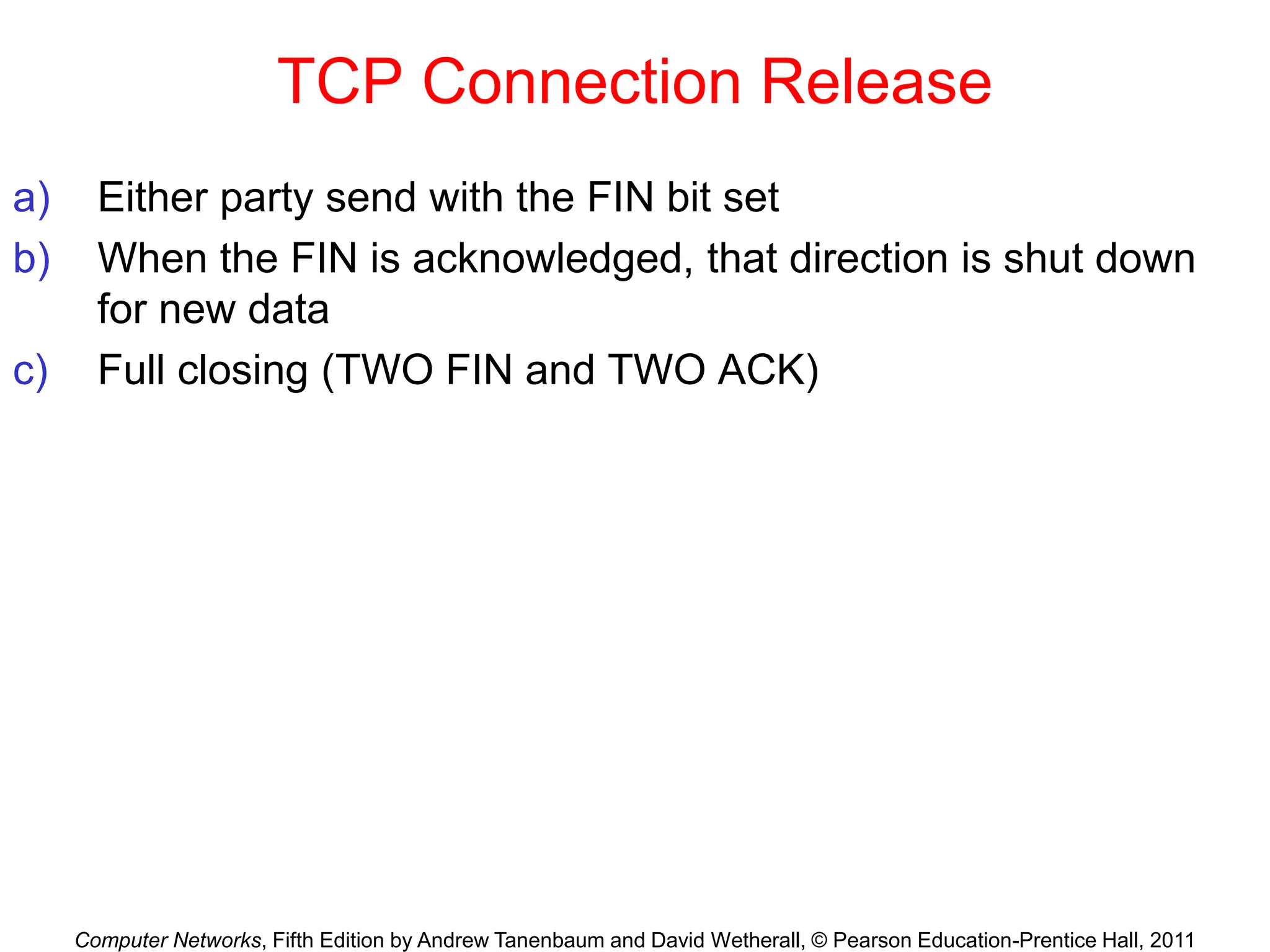 TCP Connection Release

a) Either party send with the FIN bit set
b) When the FIN is acknowledged, that direction is shut down for new data
c) Full closing (TWO FIN and TWO ACK)

Computer Networks, Fifth Edition by Andrew Tanenbaum and David Wetherall, © Pearson Education-Prentice Hall, 2011